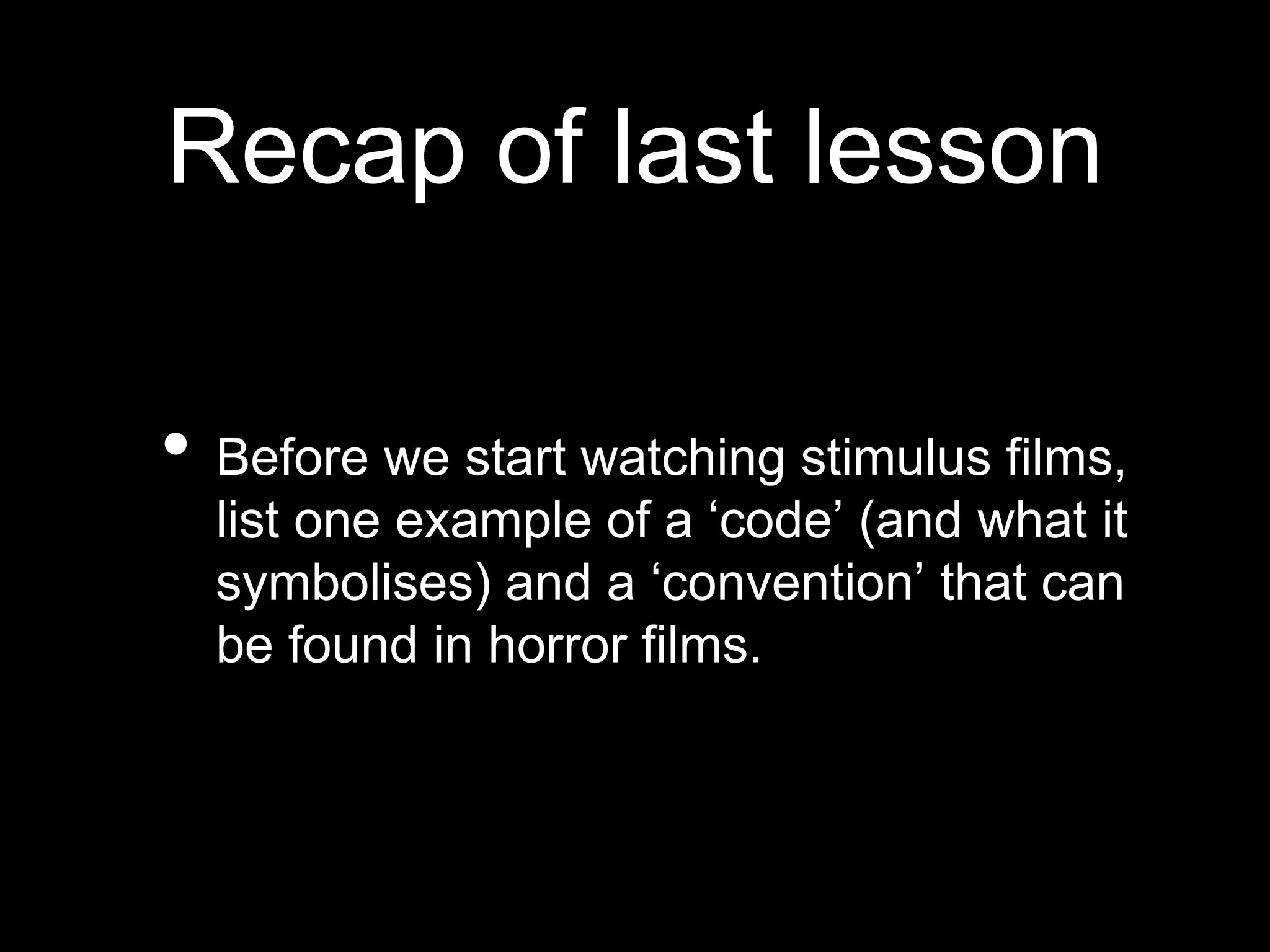 Recap of last lesson

• Before we start watching stimulus films, list one example of a ‘code’ (and what it symbolises) and a ‘convention’ that can be found in horror films.